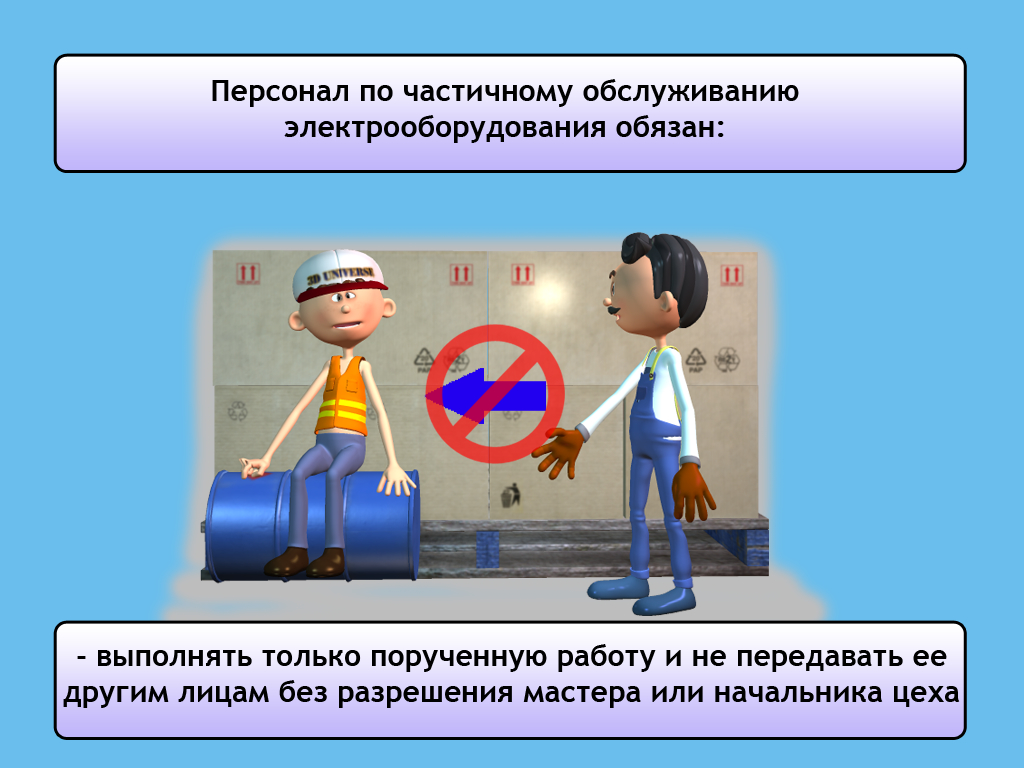 Персонал по частичному обслуживанию электрооборудования обязан:

3D UNIVERSE

- выполнять только порученную работу и не передавать ее другим лицам без разрешения мастера или начальника цеха